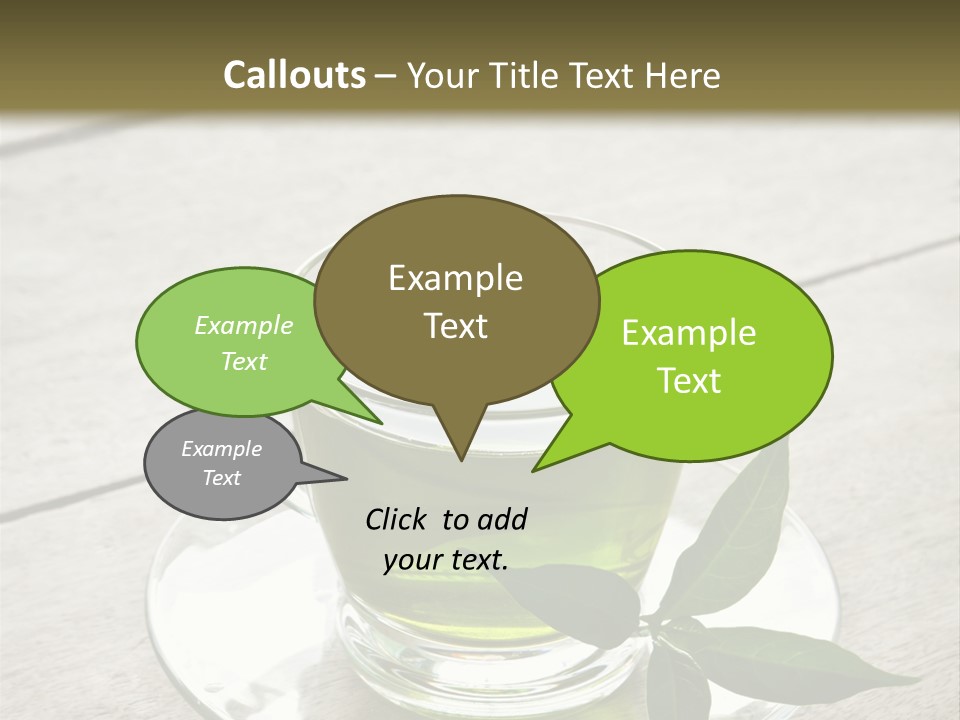 Callouts – Your Title Text Here

Example Text

Example Text

Example Text

Example Text

Click to add your text.